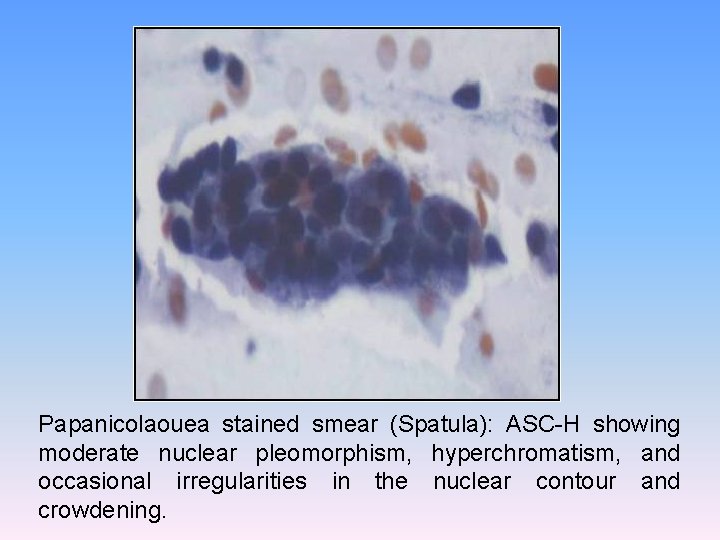 Papanicolaouea stained smear (Spatula): ASC-H showing moderate nuclear pleomorphism, hyperchromatism, and occasional irregularities in the nuclear contour and crowdening.